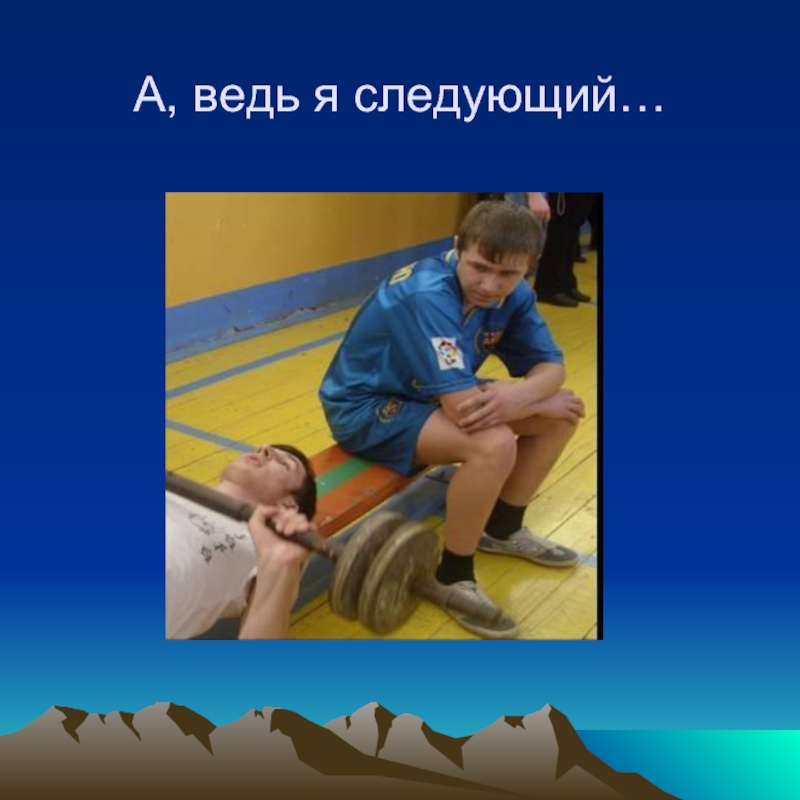 А, ведь я следующий…